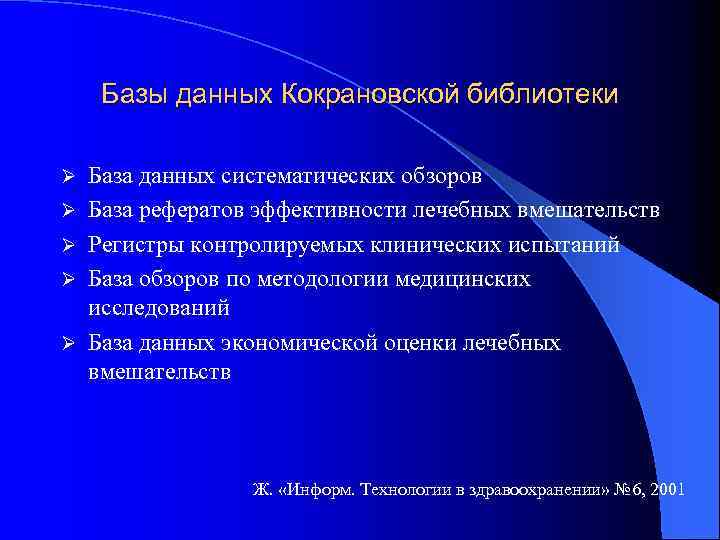 Базы данных Кокрановской библиотеки

➢ База данных систематических обзоров
➢ База рефератов эффективности лечебных вмешательств
➢ Регистры контролируемых клинических испытаний
➢ База обзоров по методологии медицинских исследований
➢ База данных экономической оценки лечебных вмешательств

Ж. «Информ. Технологии в здравоохранении» №6, 2001